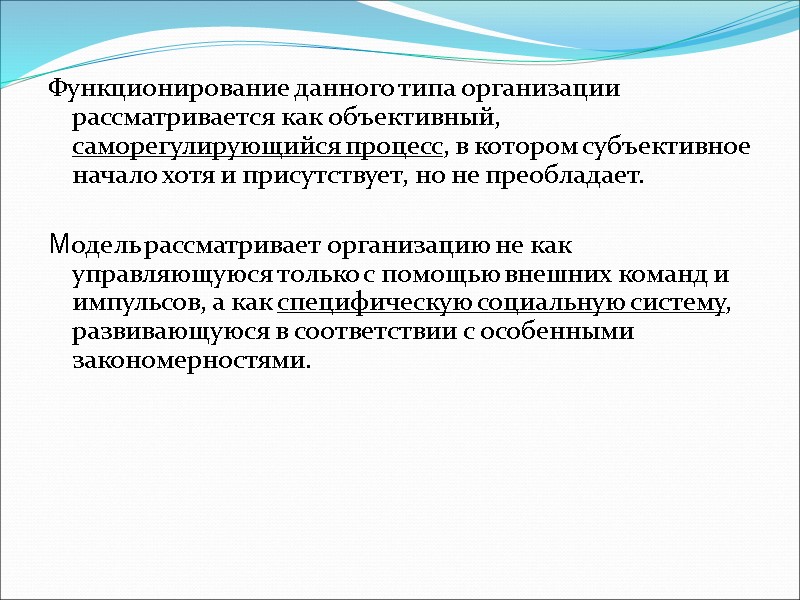 Функционирование данного типа организации рассматривается как объективный, саморегулирующийся процесс, в котором субъективное начало хотя и присутствует, но не преобладает.

Модель рассматривает организацию не как управляющуюся только с помощью внешних команд и импульсов, а как специфическую социальную систему, развивающуюся в соответствии с особенными закономерностями.